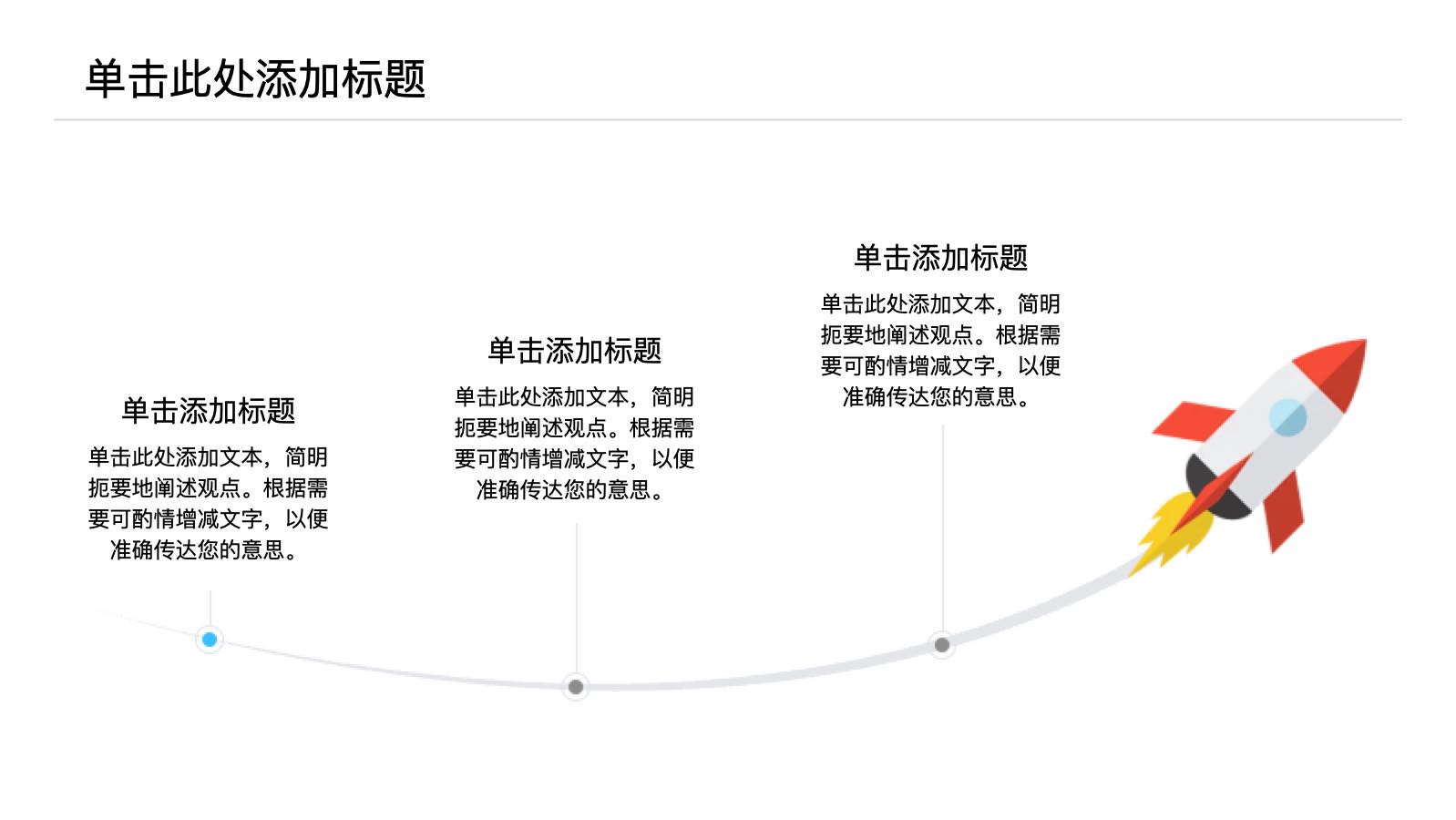 单击此处添加标题

单击添加标题

单击此处添加文本，简明扼要地阐述观点。根据需要可酌情增减文字，以便准确传达您的意思。

单击添加标题

单击此处添加文本，简明扼要地阐述观点。根据需要可酌情增减文字，以便准确传达您的意思。

单击添加标题

单击此处添加文本，简明扼要地阐述观点。根据需要可酌情增减文字，以便准确传达您的意思。